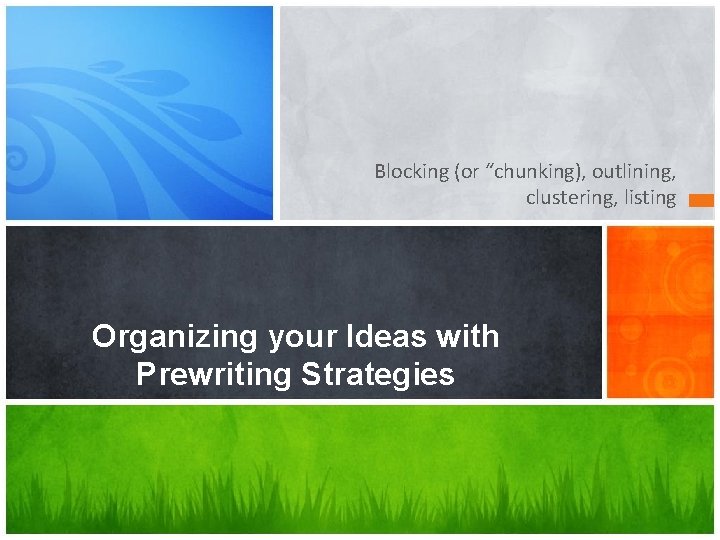 Blocking (or "chunking), outlining, clustering, listing

Organizing your Ideas with Prewriting Strategies